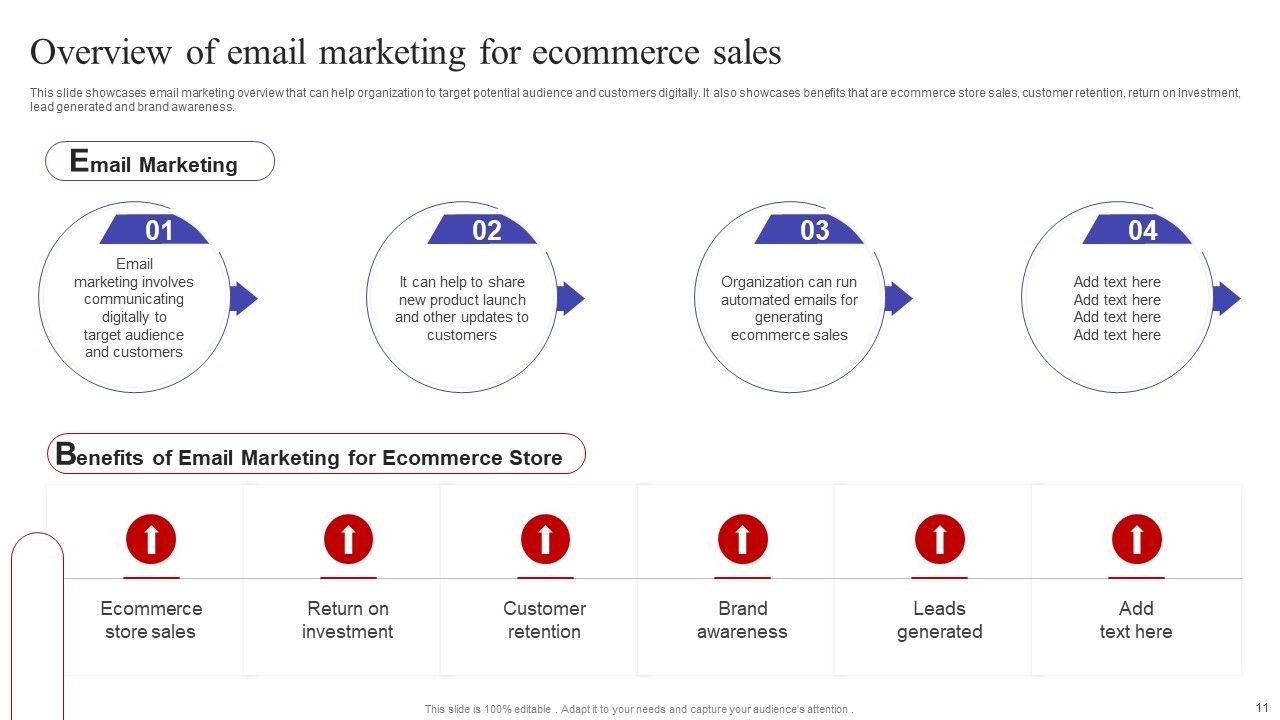 Overview of email marketing for ecommerce sales

This slide showcases email marketing overview that can help organization to target potential audience and customers digitally. It also showcases benefits that are ecommerce store sales, customer retention, return on investment, lead generated and brand awareness.

Email Marketing

01
Email marketing involves communicating digitally to target audience and customers

02
It can help to share new product launch and other updates to customers

03
Organization can run automated emails for generating ecommerce sales

04
Add text here
Add text here
Add text here
Add text here

Benefits of Email Marketing for Ecommerce Store

Ecommerce store sales

Return on investment

Customer retention

Brand awareness

Leads generated

Add text here

This slide is 100% editable . Adapt it to your needs and capture your audience's attention .

11